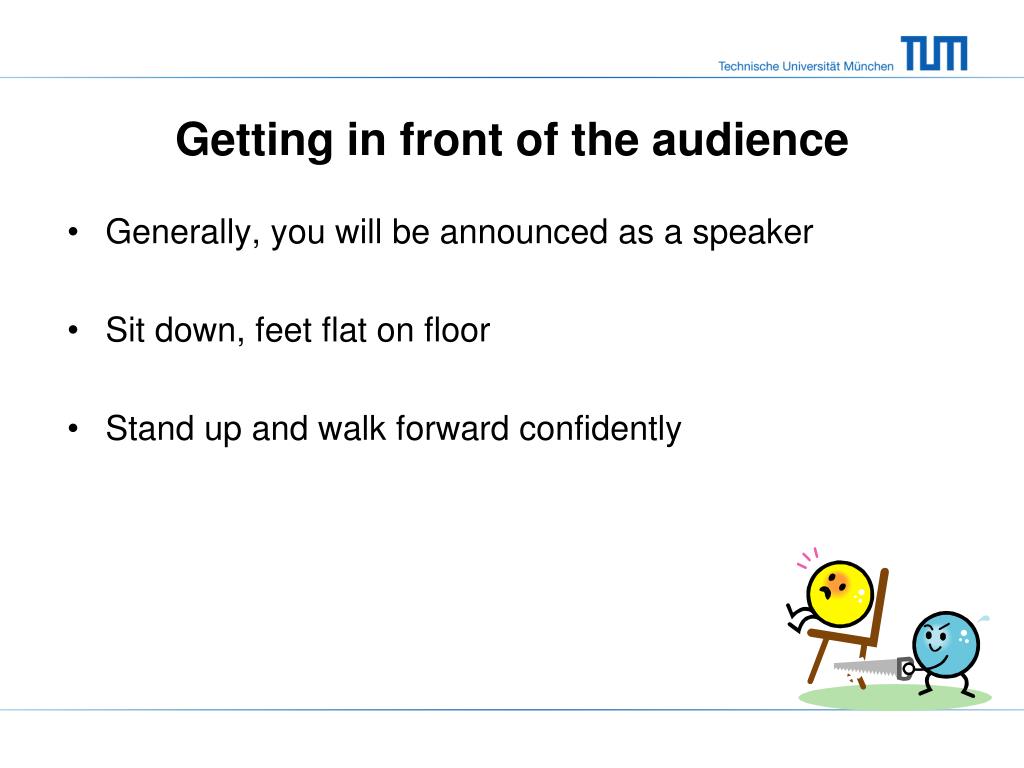 Technische Universität München TUM

Getting in front of the audience

• Generally, you will be announced as a speaker

• Sit down, feet flat on floor

• Stand up and walk forward confidently